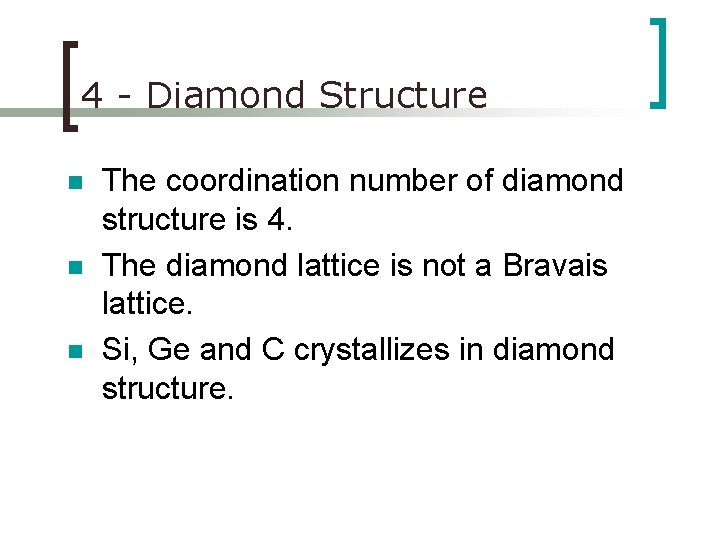 4 - Diamond Structure

- The coordination number of diamond structure is 4.
- The diamond lattice is not a Bravais lattice.
- Si, Ge and C crystallizes in diamond structure.